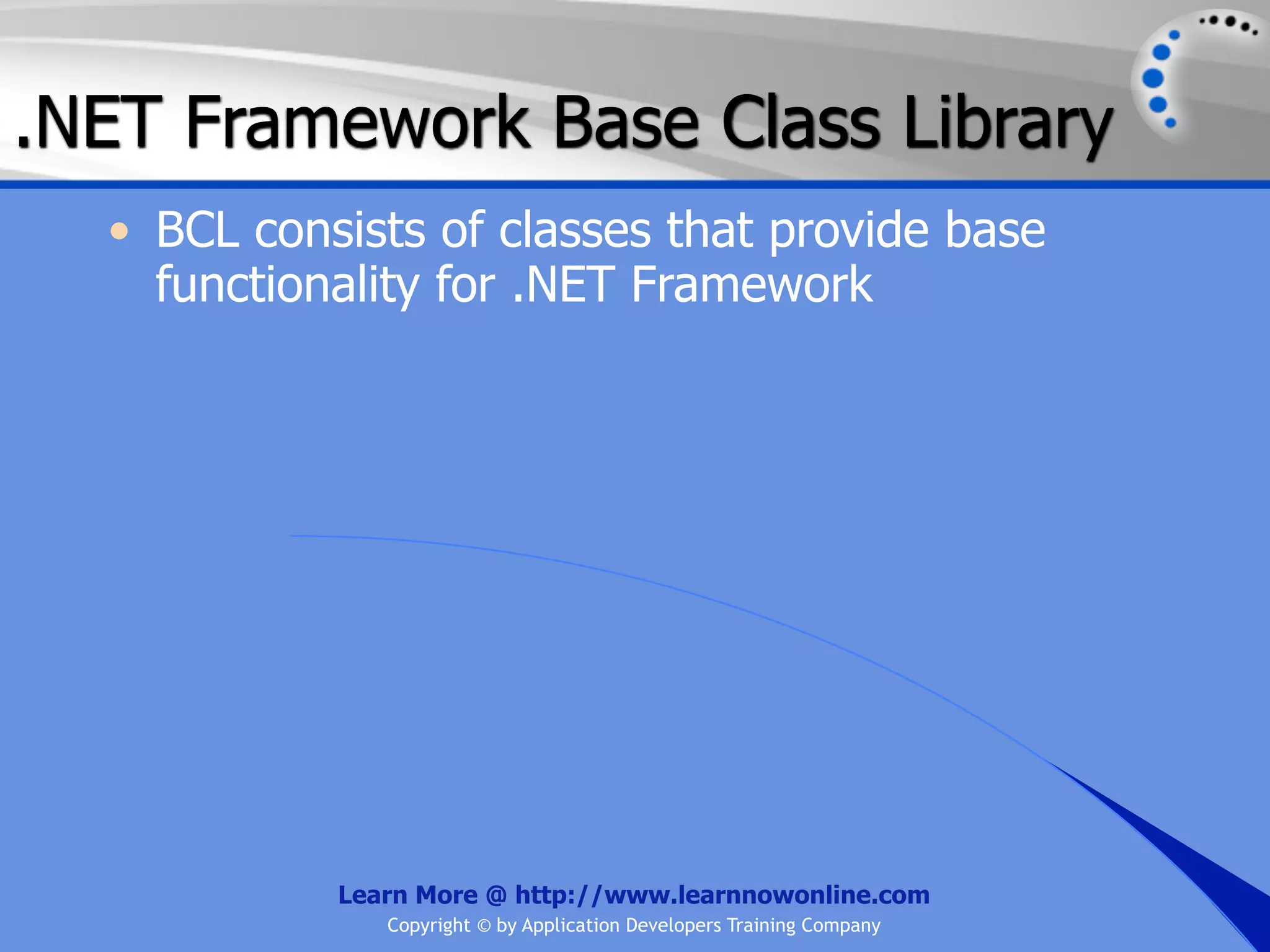 .NET Framework Base Class Library

• BCL consists of classes that provide base functionality for .NET Framework

Learn More @ http://www.learnnowonline.com
Copyright © by Application Developers Training Company